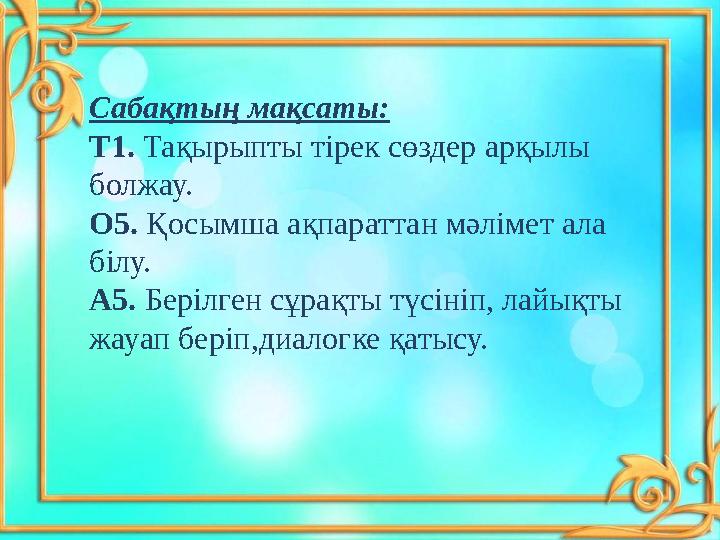 Сабақтың мақсаты:
Т1. Тақырыпты тірек сөздер арқылы болжау.
О5. Қосымша ақпараттан мәлімет ала білу.
А5. Берілген сұрақты түсініп, лайықты жауап беріп,диалогке қатысу.